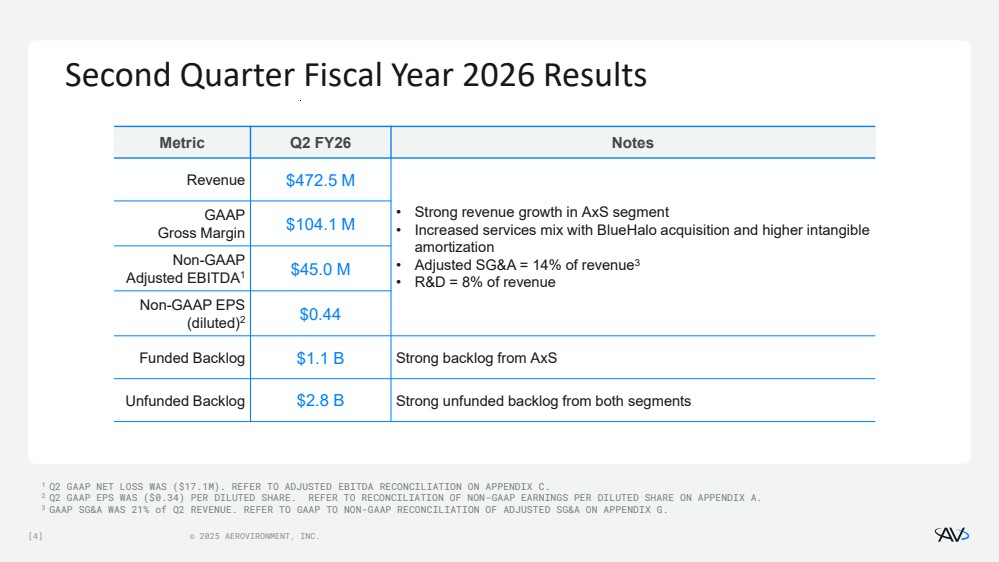 Second Quarter Fiscal Year 2026 Results

| Metric | Q2 FY26 | Notes |
|---|---|---|
| Revenue | \$472.5 M | • Strong revenue growth in AxS segment • Increased services mix with BlueHalo acquisition and higher intangible amortization • Adjusted SG&A = 14% of revenue$^3$ • R&D = 8% of revenue |
| GAAP Gross Margin | \$104.1 M | |
| Non-GAAP Adjusted EBITDA$^1$ | \$45.0 M | |
| Non-GAAP EPS (diluted)$^2$ | \$0.44 | |
| Funded Backlog | \$1.1 B | Strong backlog from AxS |
| Unfunded Backlog | \$2.8 B | Strong unfunded backlog from both segments |

$^1$ Q2 GAAP NET LOSS WAS (\$17.1M). REFER TO ADJUSTED EBITDA RECONCILIATION ON APPENDIX C.
$^2$ Q2 GAAP EPS WAS (\$0.34) PER DILUTED SHARE. REFER TO RECONCILIATION OF NON-GAAP EARNINGS PER DILUTED SHARE ON APPENDIX A.
$^3$ GAAP SG&A WAS 21% of Q2 REVENUE. REFER TO GAAP TO NON-GAAP RECONCILIATION OF ADJUSTED SG&A ON APPENDIX G.

[4]

© 2025 AEROVIRONMENT, INC.

AV